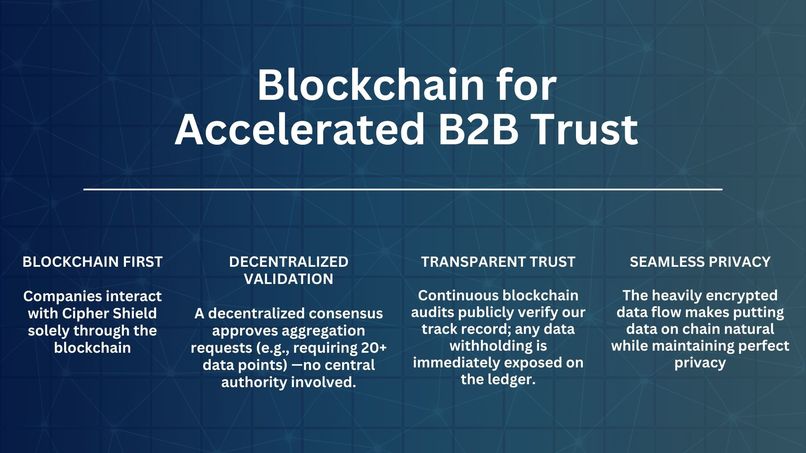 Blockchain for Accelerated B2B Trust

BLOCKCHAIN FIRST

Companies interact with Cipher Shield solely through the blockchain

DECENTRALIZED VALIDATION

A decentralized consensus approves aggregation requests (e.g., requiring 20+ data points) —no central authority involved.

TRANSPARENT TRUST

Continuous blockchain audits publicly verify our track record; any data withholding is immediately exposed on the ledger.

SEAMLESS PRIVACY

The heavily encrypted data flow makes putting data on chain natural while maintaining perfect privacy